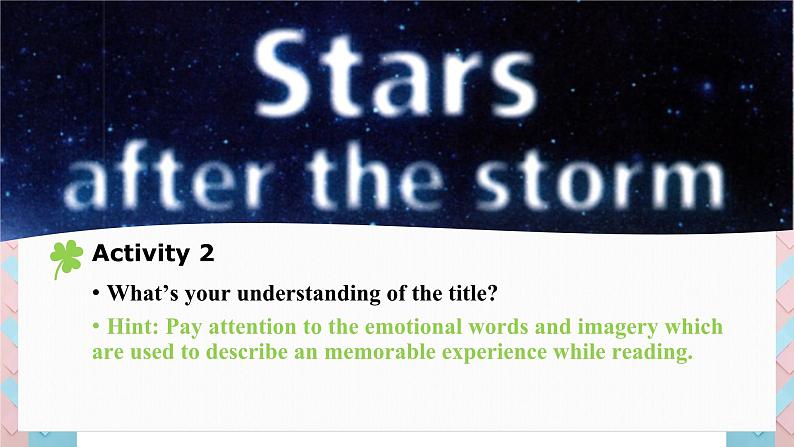 Stars after the storm

Activity 2

• What's your understanding of the title?

• Hint: Pay attention to the emotional words and imagery which are used to describe an memorable experience while reading.